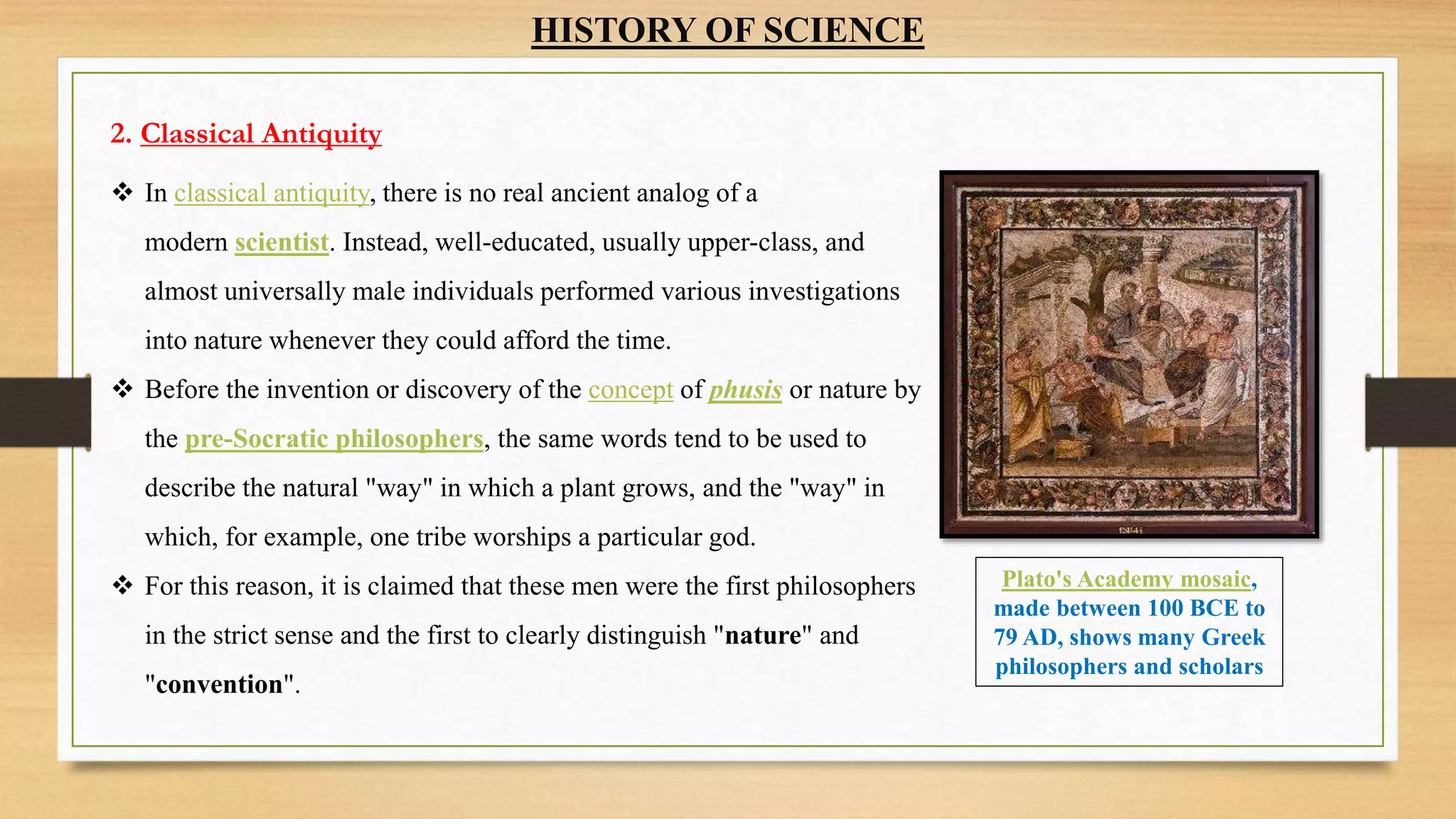 HISTORY OF SCIENCE

2. Classical Antiquity

❖ In classical antiquity, there is no real ancient analog of a modern scientist. Instead, well-educated, usually upper-class, and almost universally male individuals performed various investigations into nature whenever they could afford the time.

❖ Before the invention or discovery of the concept of phusis or nature by the pre-Socratic philosophers, the same words tend to be used to describe the natural "way" in which a plant grows, and the "way" in which, for example, one tribe worships a particular god.

❖ For this reason, it is claimed that these men were the first philosophers in the strict sense and the first to clearly distinguish "nature" and "convention".

Plato's Academy mosaic, made between 100 BCE to 79 AD, shows many Greek philosophers and scholars